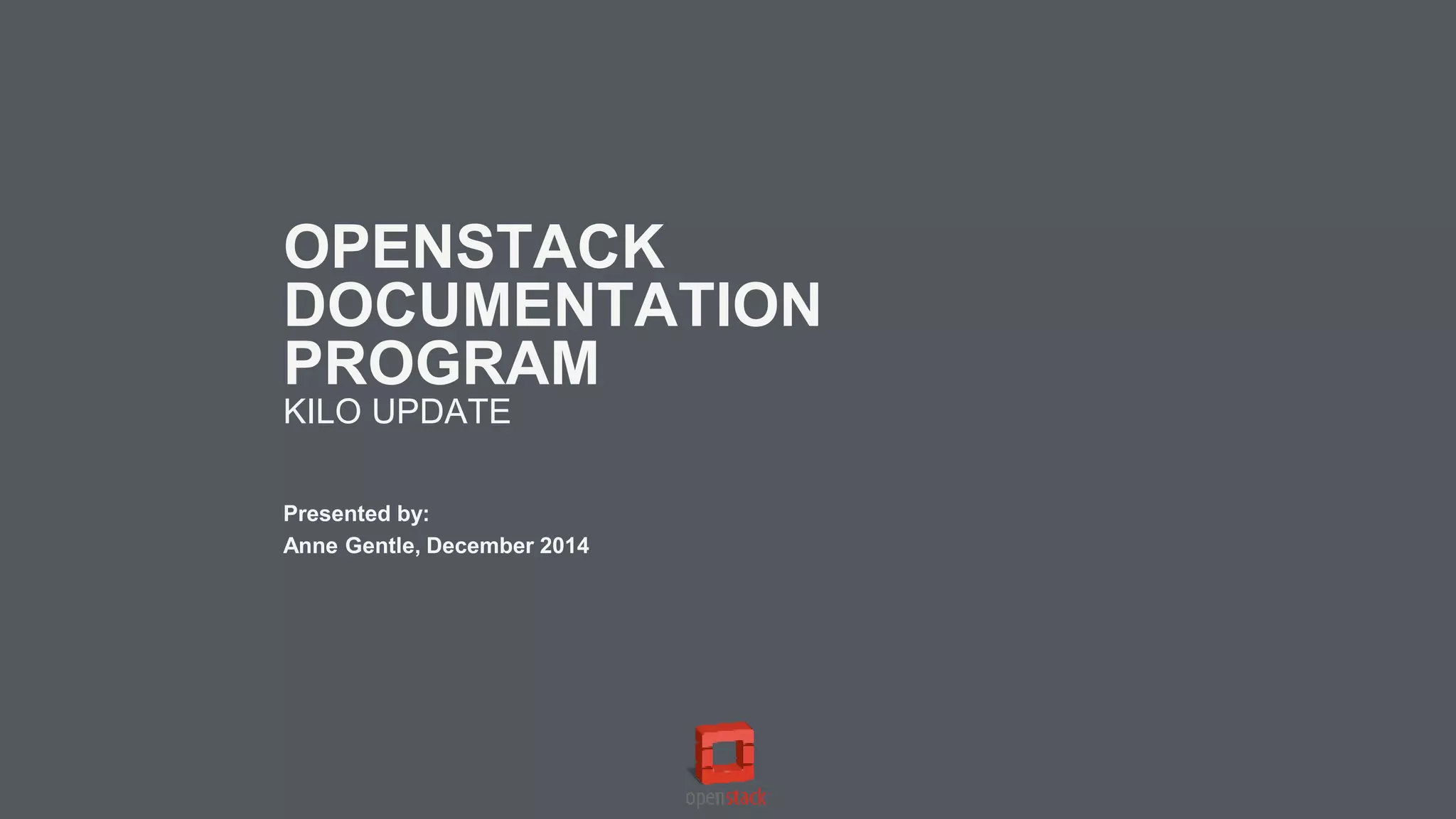 OPENSTACK DOCUMENTATION PROGRAM
KILO UPDATE

Presented by:
Anne Gentle, December 2014

openstack